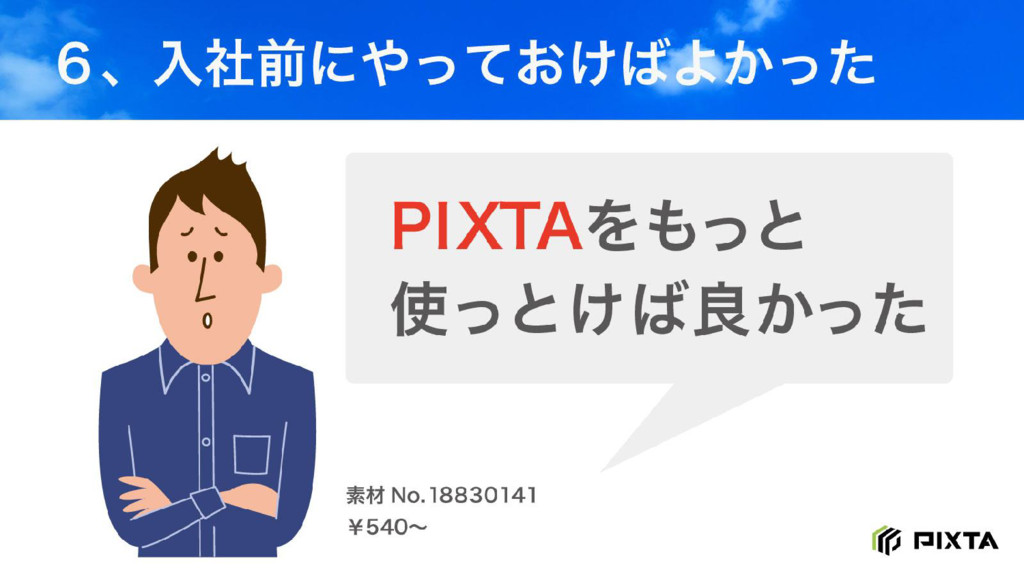 ６、入社前にやっておけばよかった

PIXTAをもっと
使っとけば良かった

素材 No.18830141
￥540〜

PIXTA